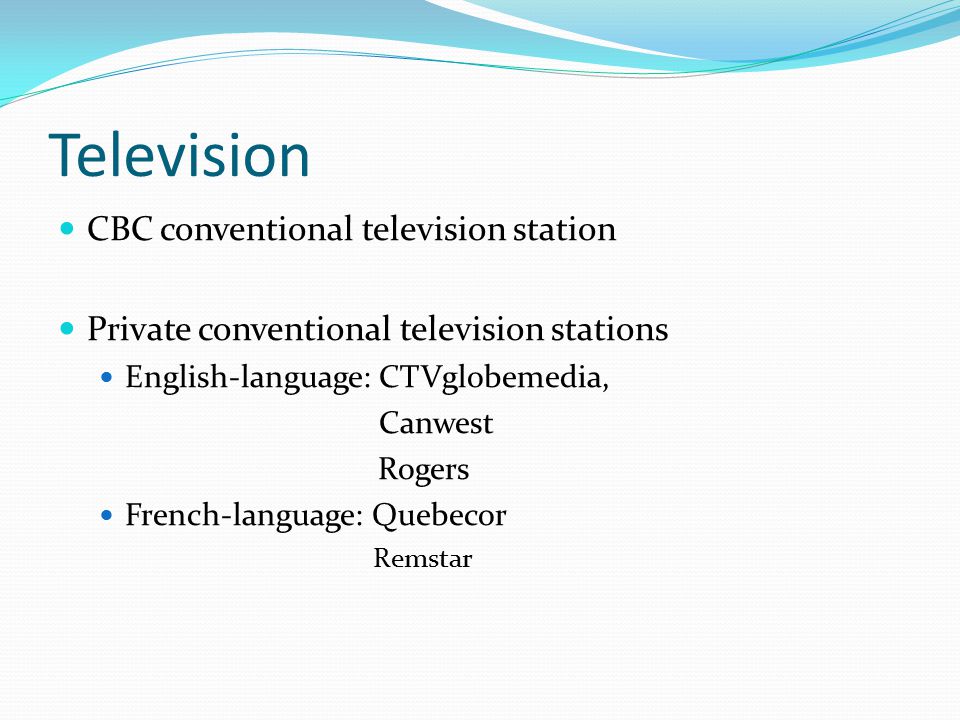 Television

CBC conventional television station

Private conventional television stations

English-language: CTVglobemedia,
Canwest
Rogers

French-language: Quebecor
Remstar